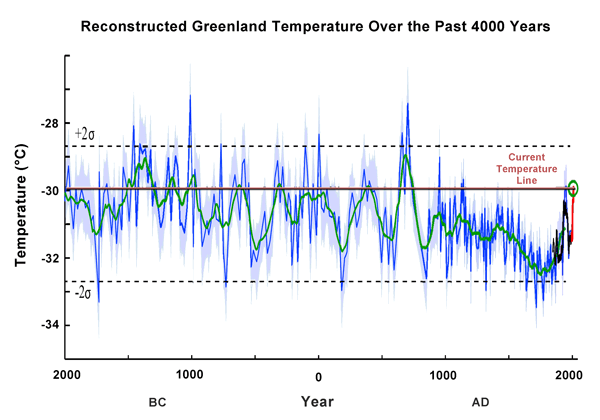 Reconstructed Greenland Temperature Over the Past 4000 Years

Temperature (°C)

-28
-30
-32
-34

$+2\sigma$
$-2\sigma$

Current Temperature Line

2000
1000
0
1000
2000

BC
Year
AD